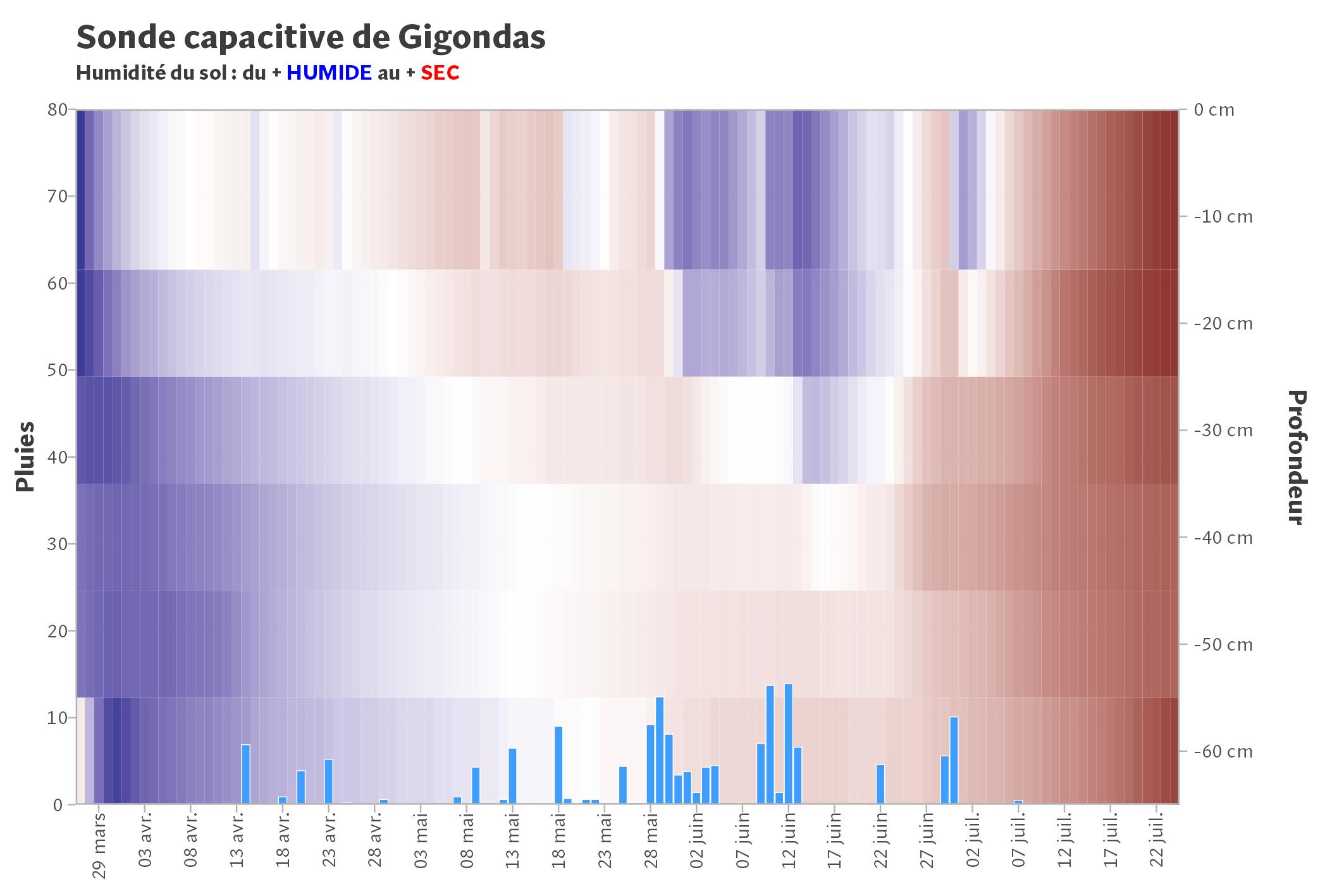 Sonde capacitive de Gigondas
Humidité du sol : du + HUMIDE au + SEC

Pluies
80
70
60
50
40
30
20
10
0

0 cm
-10 cm
-20 cm
-30 cm
-40 cm
-50 cm
-60 cm
Profondeur

29 mars
03 avr.
08 avr.
13 avr.
18 avr.
23 avr.
28 avr.
03 mai
08 mai
13 mai
18 mai
23 mai
28 mai
02 juin
07 juin
12 juin
17 juin
22 juin
27 juin
02 juil.
07 juil.
12 juil.
17 juil.
22 juil.